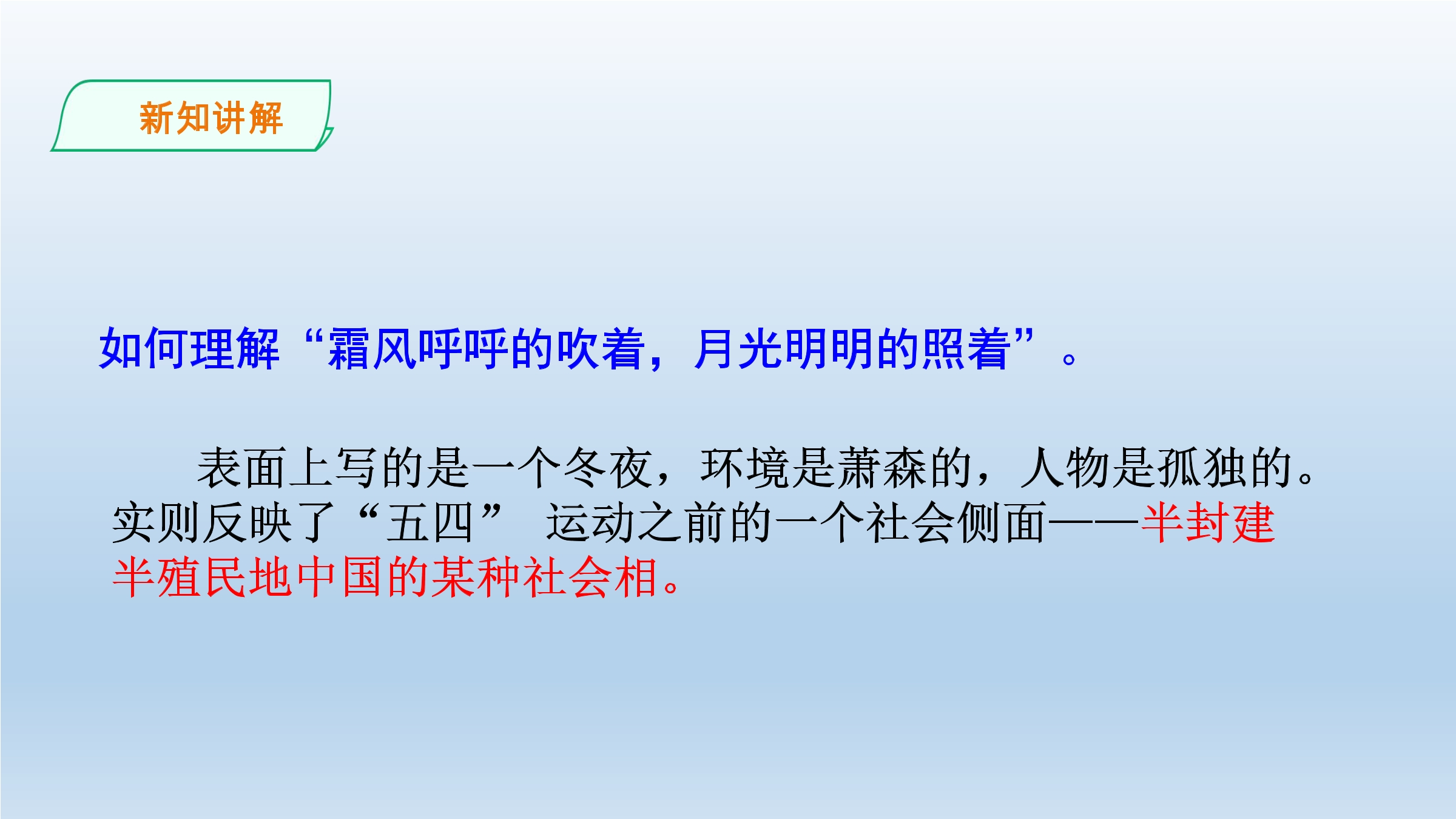 新知讲解

如何理解“霜风呼呼的吹着，月光明明的照着”。

表面上写的是一个冬夜，环境是萧森的，人物是孤独的。实则反映了“五四” 运动之前的一个社会侧面——半封建半殖民地中国的某种社会相。